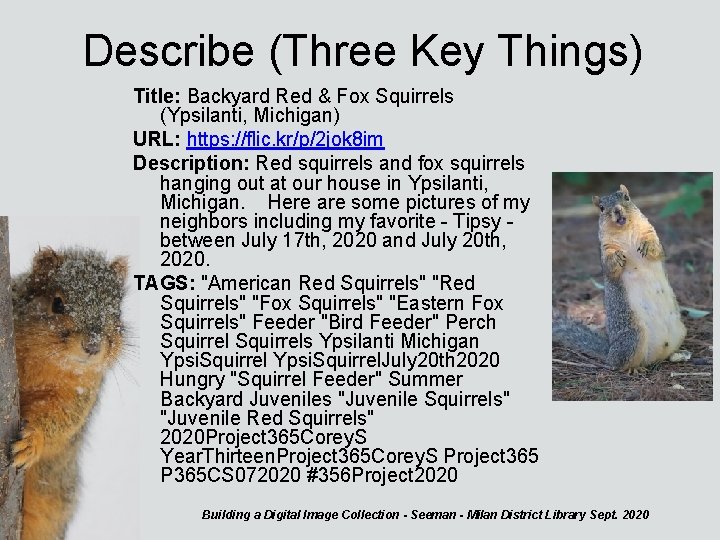 Describe (Three Key Things)

Title: Backyard Red & Fox Squirrels (Ypsilanti, Michigan)

URL: https://flic.kr/p/2jok8im

Description: Red squirrels and fox squirrels hanging out at our house in Ypsilanti, Michigan. Here are some pictures of my neighbors including my favorite - Tipsy - between July 17th, 2020 and July 20th, 2020.

TAGS: "American Red Squirrels" "Red Squirrels" "Fox Squirrels" "Eastern Fox Squirrels" Feeder "Bird Feeder" Perch Squirrel Squirrels Ypsilanti Michigan YpsiSquirrel YpsiSquirrelJuly20th2020 Hungry "Squirrel Feeder" Summer Backyard Juveniles "Juvenile Squirrels" "Juvenile Red Squirrels" 2020Project365CoreyS YearThirteenProject365CoreyS Project365 P365CS072020 #356Project2020

Building a Digital Image Collection - Seeman - Milan District Library Sept. 2020